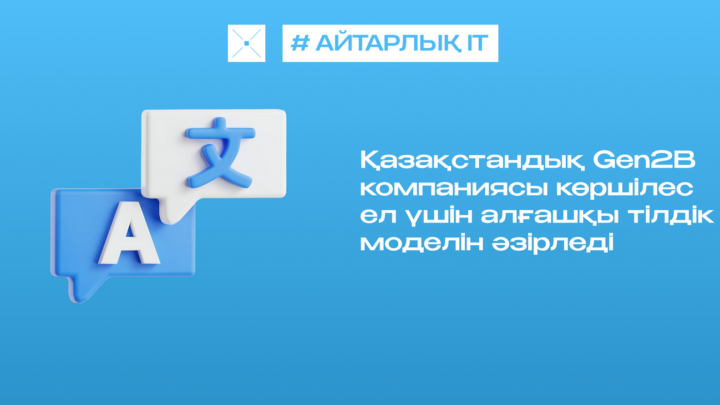 # АЙТАРЛЫҚ IT

文

A

Қазақстандық Gen2B компаниясы көршілес ел үшін алғашқы тілдік моделін әзірледі